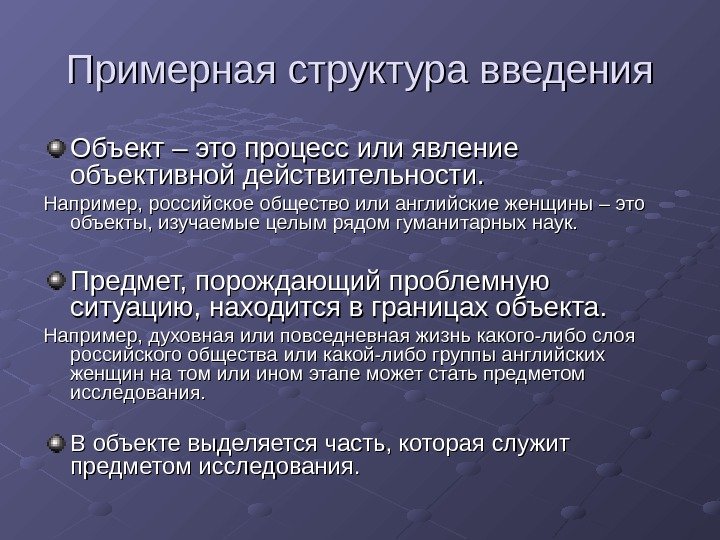 Примерная структура введения

Объект – это процесс или явление объективной действительности.

Например, российское общество или английские женщины – это объекты, изучаемые целым рядом гуманитарных наук.

Предмет, порождающий проблемную ситуацию, находится в границах объекта.

Например, духовная или повседневная жизнь какого-либо слоя российского общества или какой-либо группы английских женщин на том или ином этапе может стать предметом исследования.

В объекте выделяется часть, которая служит предметом исследования.